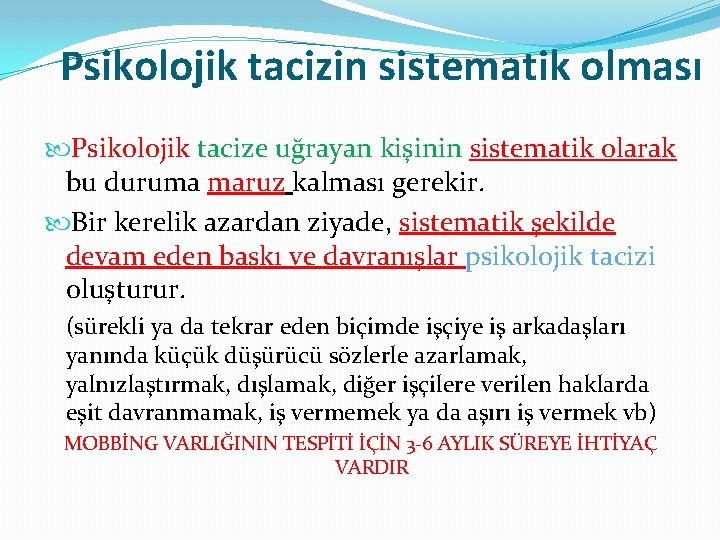 Psikolojik tacizin sistematik olması

Psikolojik tacize uğrayan kişinin sistematik olarak bu duruma maruz kalması gerekir.

Bir kerelik azardan ziyade, sistematik şekilde devam eden baskı ve davranışlar psikolojik tacizi oluşturur.

(sürekli ya da tekrar eden biçimde işçiye iş arkadaşları yanında küçük düşürücü sözlerle azarlamak, yalnızlaştırmak, dışlamak, diğer işçilere verilen haklarda eşit davranmamak, iş vermemek ya da aşırı iş vermek vb)

MOBBİNG VARLIĞININ TESPİTİ İÇİN 3-6 AYLIK SÜREYE İHTİYAÇ VARDIR